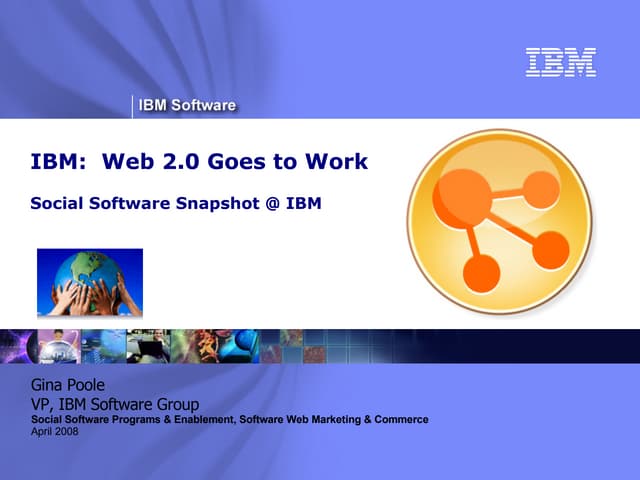 IBM

IBM Software

IBM: Web 2.0 Goes to Work

Social Software Snapshot @ IBM

Gina Poole
VP, IBM Software Group
Social Software Programs & Enablement, Software Web Marketing & Commerce
April 2008